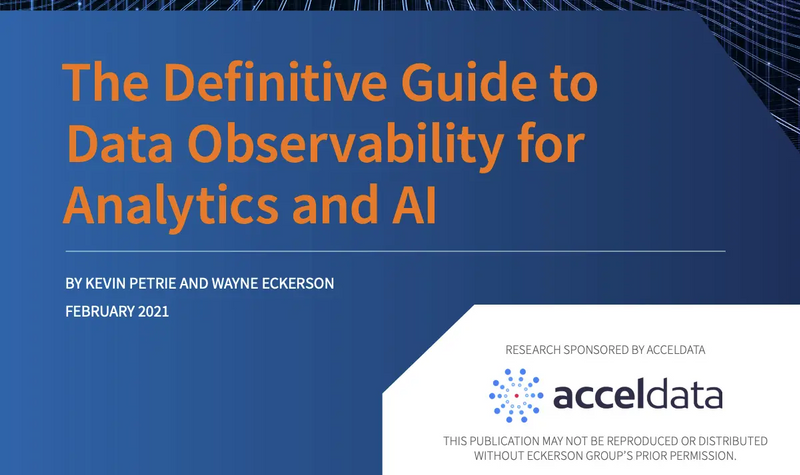 The Definitive Guide to Data Observability for Analytics and AI

BY KEVIN PETRIE AND WAYNE ECKERSON
FEBRUARY 2021

RESEARCH SPONSORED BY ACCELDATA

acceldata

THIS PUBLICATION MAY NOT BE REPRODUCED OR DISTRIBUTED WITHOUT ECKERSON GROUP'S PRIOR PERMISSION.